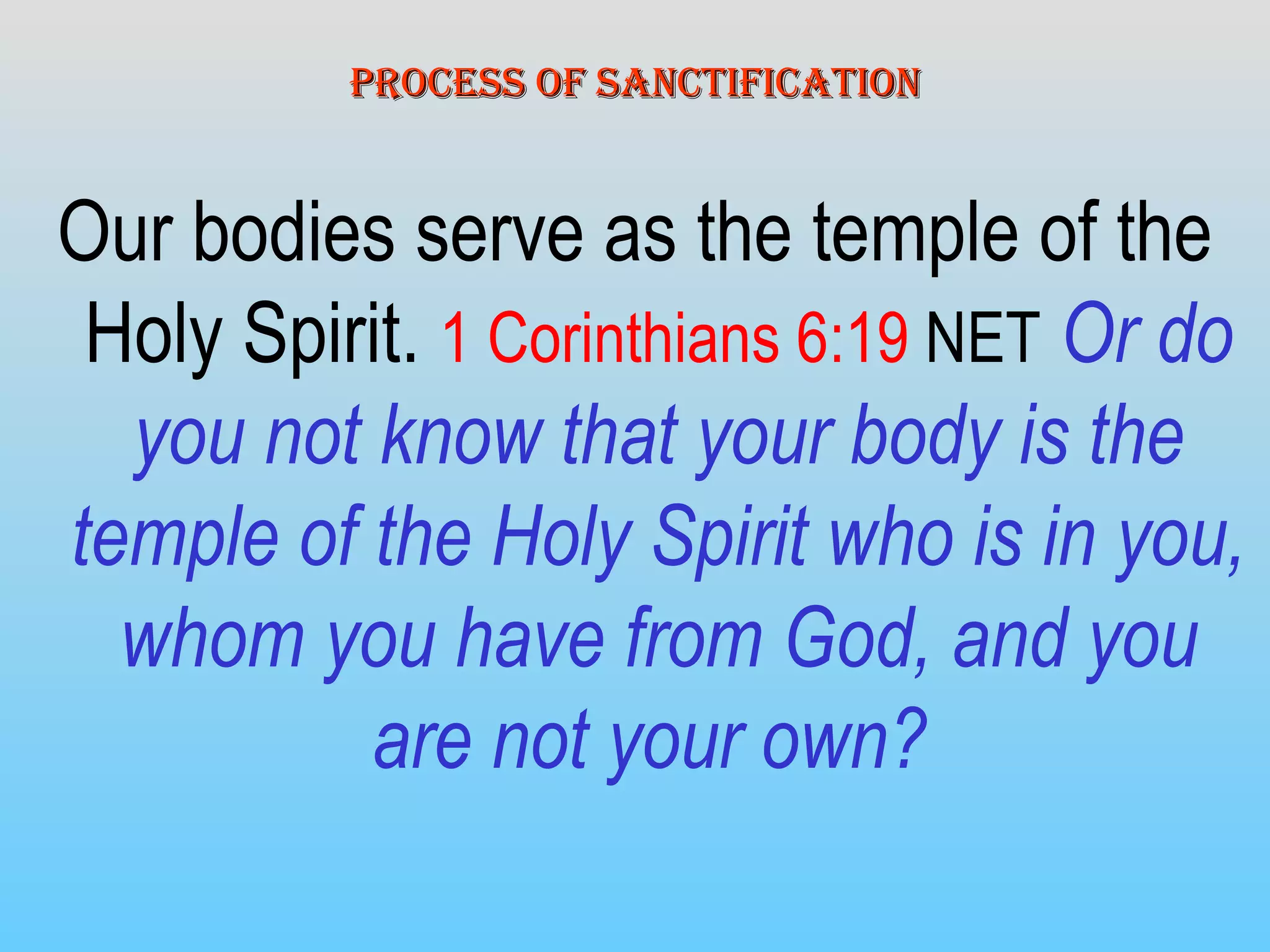 PROCESS OF SANCTIFICATION

Our bodies serve as the temple of the Holy Spirit. 1 Corinthians 6:19 NET Or do you not know that your body is the temple of the Holy Spirit who is in you, whom you have from God, and you are not your own?